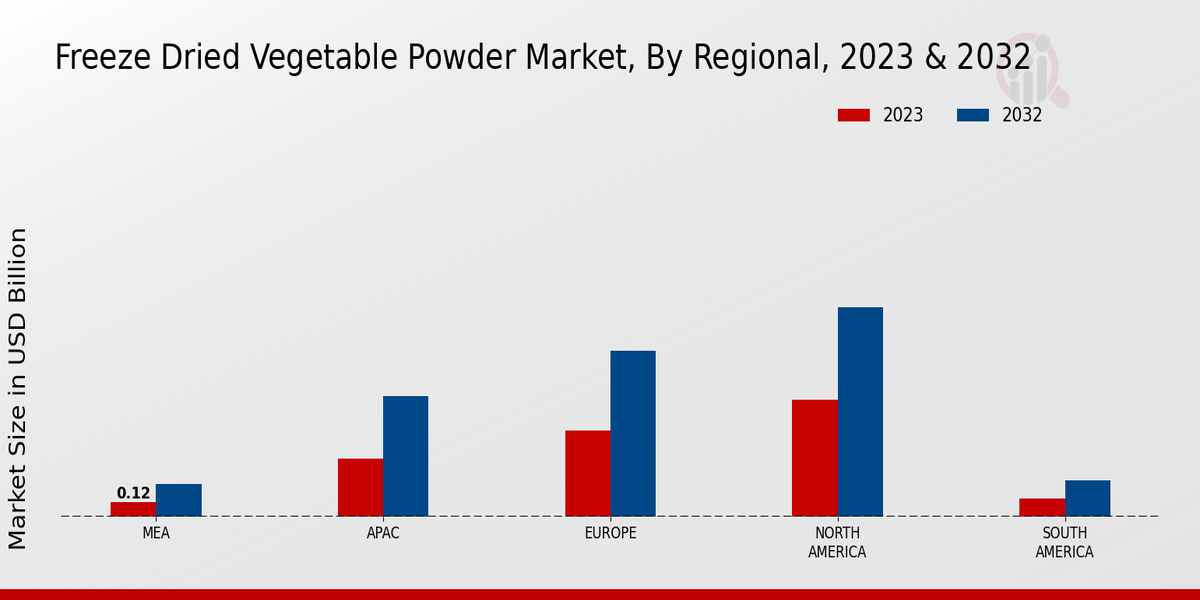 Freeze Dried Vegetable Powder Market, By Regional, 2023 & 2032

2023
2032

Market Size in USD Billion

0.12

MEA
APAC
EUROPE
NORTH AMERICA
SOUTH AMERICA